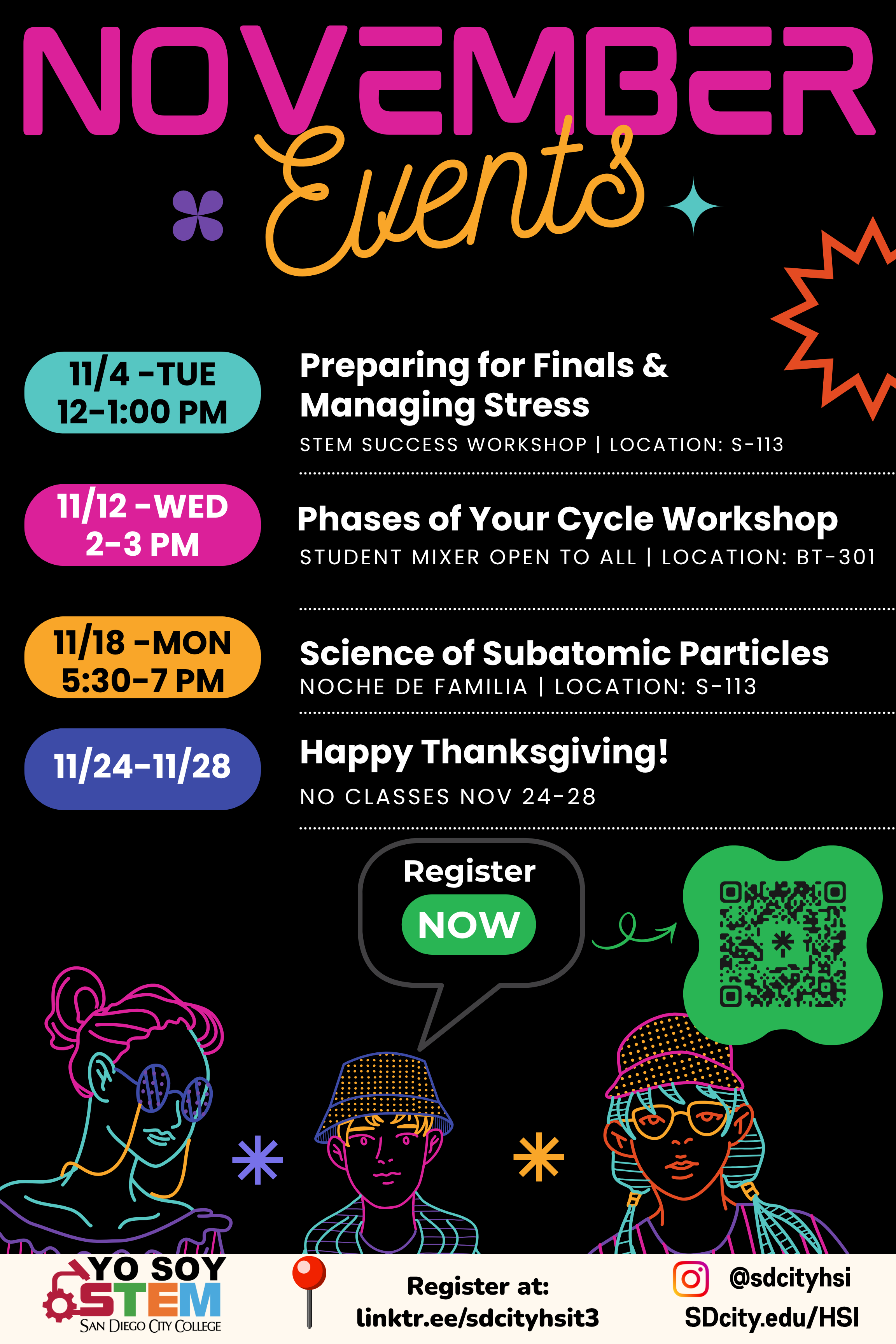 NOVEMBER
Events

11/4 -TUE
12-1:00 PM

Preparing for Finals & Managing Stress
STEM SUCCESS WORKSHOP | LOCATION: S-113

11/12 -WED
2-3 PM

Phases of Your Cycle Workshop
STUDENT MIXER OPEN TO ALL | LOCATION: BT-301

11/18 -MON
5:30-7 PM

Science of Subatomic Particles
NOCHE DE FAMILIA | LOCATION: S-113

11/24-11/28

Happy Thanksgiving!
NO CLASSES NOV 24-28

Register
NOW

YO SOY STEM
SAN DIEGO CITY COLLEGE

Register at:
linktr.ee/sdcityhsit3

@sdcityhsi
SDcity.edu/HSI